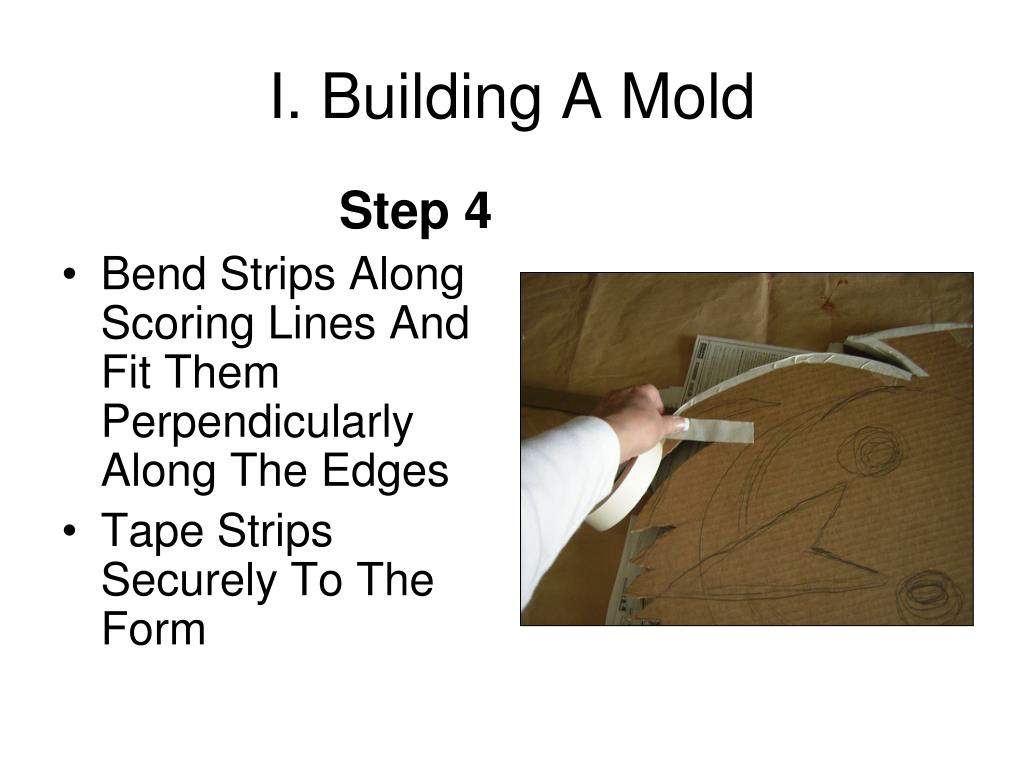 I. Building A Mold

Step 4

• Bend Strips Along Scoring Lines And Fit Them Perpendicularly Along The Edges
• Tape Strips Securely To The Form